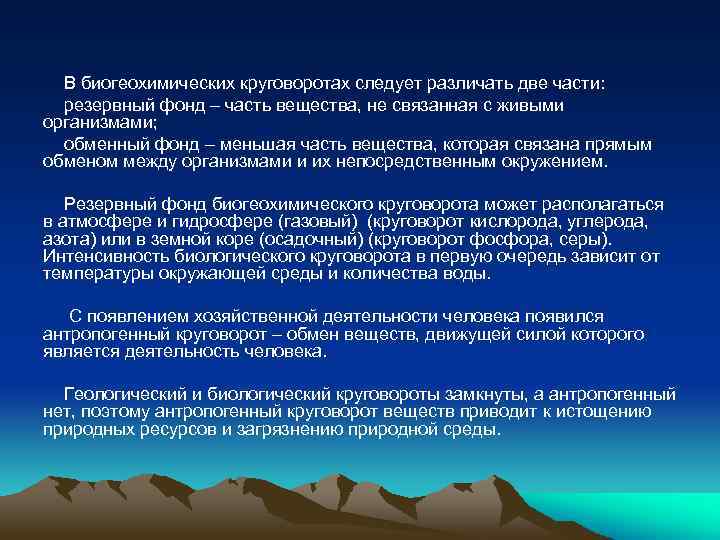 В биогеохимических круговоротах следует различать две части:

резервный фонд – часть вещества, не связанная с живыми организмами;

обменный фонд – меньшая часть вещества, которая связана прямым обменом между организмами и их непосредственным окружением.

Резервный фонд биогеохимического круговорота может располагаться в атмосфере и гидросфере (газовый) (круговорот кислорода, углерода, азота) или в земной коре (осадочный) (круговорот фосфора, серы). Интенсивность биологического круговорота в первую очередь зависит от температуры окружающей среды и количества воды.

С появлением хозяйственной деятельности человека появился антропогенный круговорот – обмен веществ, движущей силой которого является деятельность человека.

Геологический и биологический круговороты замкнуты, а антропогенный нет, поэтому антропогенный круговорот веществ приводит к истощению природных ресурсов и загрязнению природной среды.